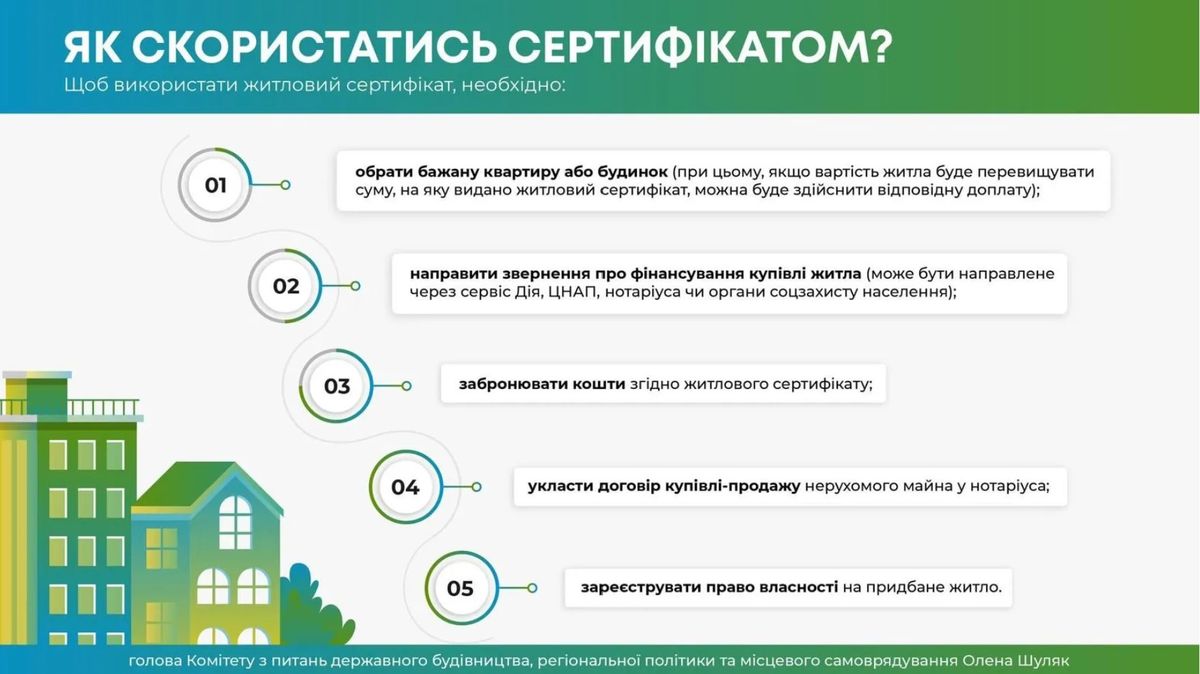 ЯК СКОРИСТАТИСЬ СЕРТИФІКАТОМ?
Щоб використати житловий сертифікат, необхідно:

01
обрати бажану квартиру або будинок (при цьому, якщо вартість житла буде перевищувати суму, на яку видано житловий сертифікат, можна буде здійснити відповідну доплату);

02
направити звернення про фінансування купівлі житла (може бути направлене через сервіс Дія, ЦНАП, нотаріуса чи органи соцзахисту населення);

03
забронювати кошти згідно житлового сертифікату;

04
укласти договір купівлі-продажу нерухомого майна у нотаріуса;

05
зареєструвати право власності на придбане житло.

голова Комітету з питань державного будівництва, регіональної політики та місцевого самоврядування Олена Шуляк